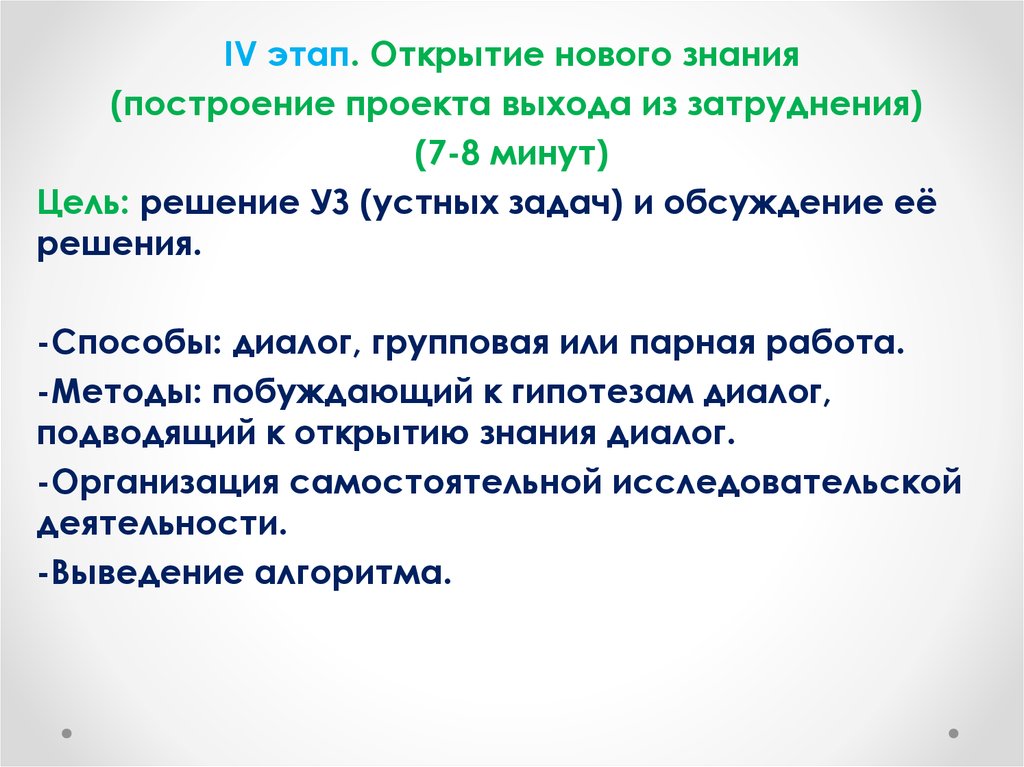 IV этап. Открытие нового знания
(построение проекта выхода из затруднения)
(7-8 минут)

Цель: решение УЗ (устных задач) и обсуждение её решения.

-Способы: диалог, групповая или парная работа.
-Методы: побуждающий к гипотезам диалог, подводящий к открытию знания диалог.
-Организация самостоятельной исследовательской деятельности.
-Выведение алгоритма.